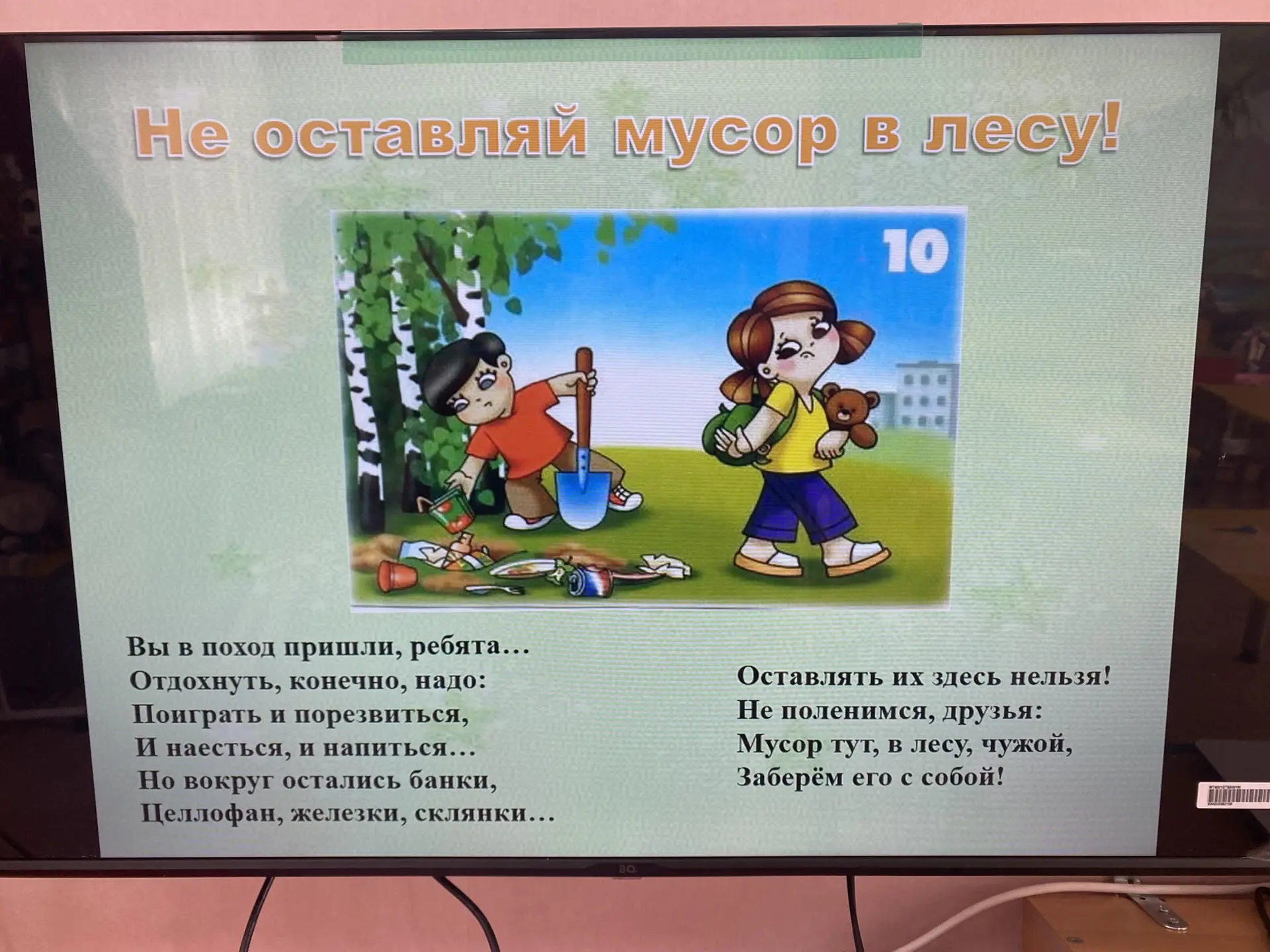 Не оставляй мусор в лесу!

10

Вы в поход пришли, ребята…
Отдохнуть, конечно, надо:
Поиграть и порезвиться,
И наесться, и напиться…
Но вокруг остались банки,
Целлофан, железки, склянки…

Оставлять их здесь нельзя!
Не поленимся, друзья:
Мусор тут, в лесу, чужой,
Заберём его с собой!

BQ